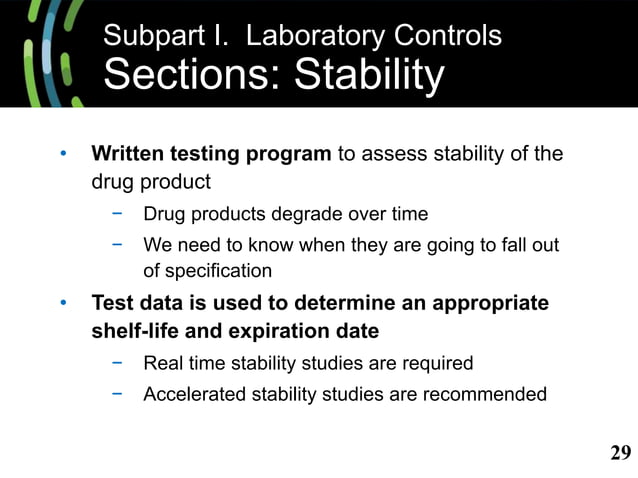 Subpart I. Laboratory Controls
Sections: Stability

• Written testing program to assess stability of the drug product
− Drug products degrade over time
− We need to know when they are going to fall out of specification
• Test data is used to determine an appropriate shelf-life and expiration date
− Real time stability studies are required
− Accelerated stability studies are recommended

29